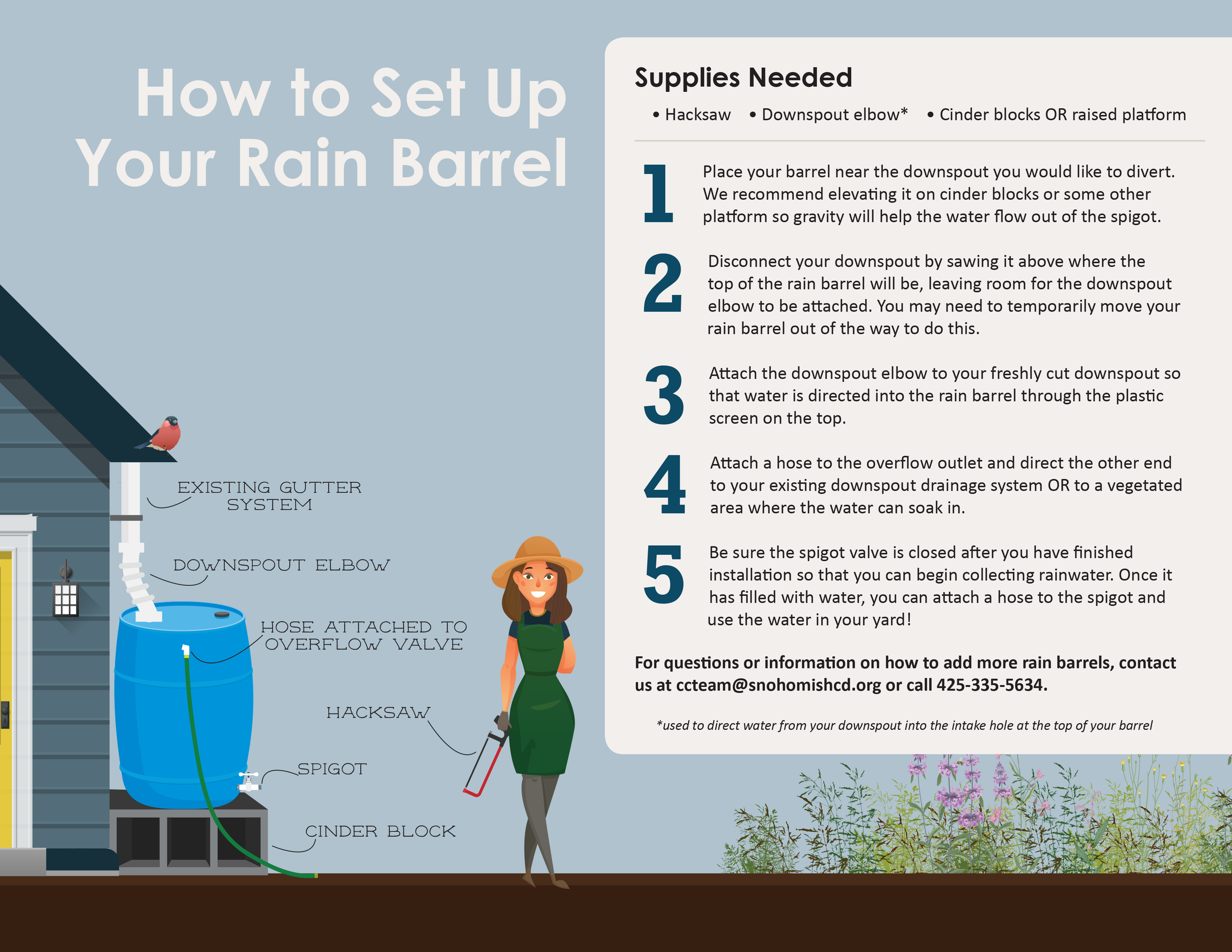 How to Set Up Your Rain Barrel

EXISTING GUTTER SYSTEM

DOWNSPOUT ELBOW

HOSE ATTACHED TO OVERFLOW VALVE

HACKSAW

SPIGOT

CINDER BLOCK

Supplies Needed

• Hacksaw • Downspout elbow* • Cinder blocks OR raised platform

1 Place your barrel near the downspout you would like to divert. We recommend elevating it on cinder blocks or some other platform so gravity will help the water flow out of the spigot.

2 Disconnect your downspout by sawing it above where the top of the rain barrel will be, leaving room for the downspout elbow to be attached. You may need to temporarily move your rain barrel out of the way to do this.

3 Attach the downspout elbow to your freshly cut downspout so that water is directed into the rain barrel through the plastic screen on the top.

4 Attach a hose to the overflow outlet and direct the other end to your existing downspout drainage system OR to a vegetated area where the water can soak in.

5 Be sure the spigot valve is closed after you have finished installation so that you can begin collecting rainwater. Once it has filled with water, you can attach a hose to the spigot and use the water in your yard!

For questions or information on how to add more rain barrels, contact us at ccteam@snohomishcd.org or call 425-335-5634.

*used to direct water from your downspout into the intake hole at the top of your barrel